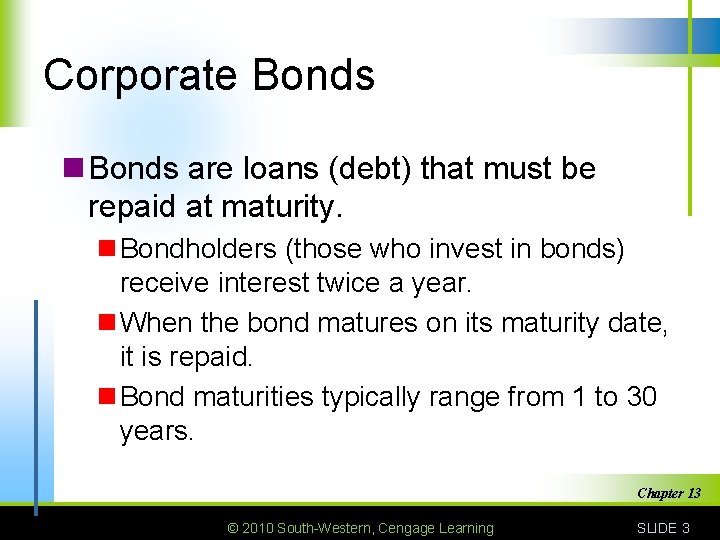 Corporate Bonds

Bonds are loans (debt) that must be repaid at maturity.

Bondholders (those who invest in bonds) receive interest twice a year.

When the bond matures on its maturity date, it is repaid.

Bond maturities typically range from 1 to 30 years.

Chapter 13

© 2010 South-Western, Cengage Learning

SLIDE 3